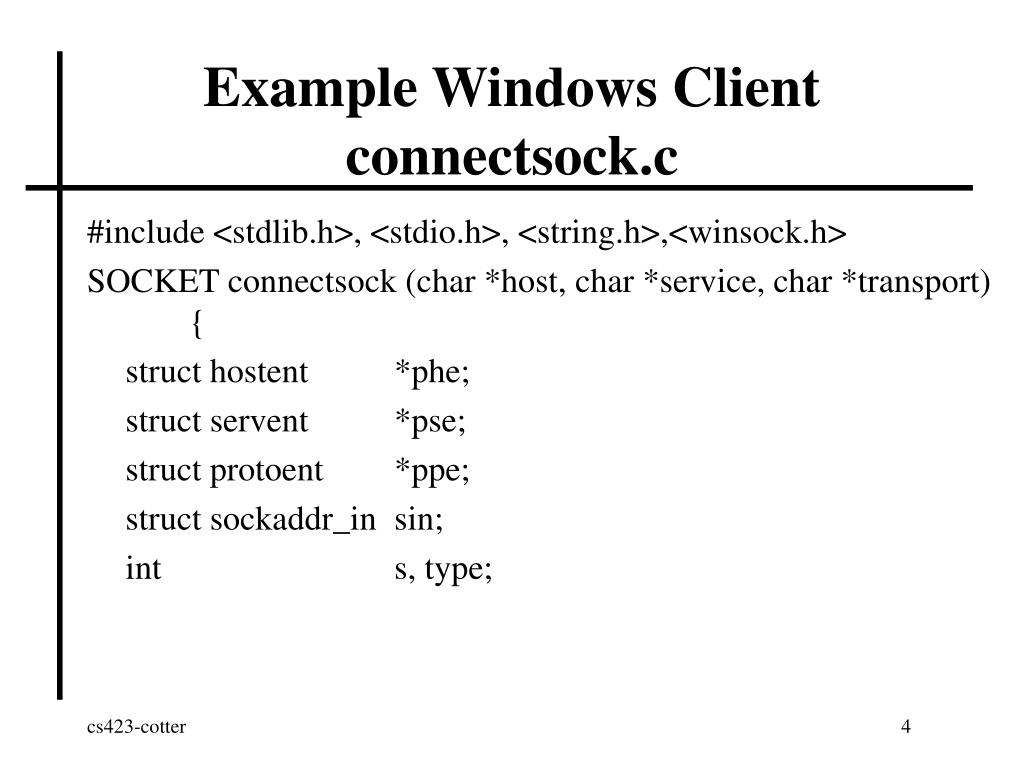 Example Windows Client
connectsock.c

#include <stdlib.h>, <stdio.h>, <string.h>,<winsock.h>

SOCKET connectsock (char *host, char *service, char *transport)
{

struct hostent *phe;

struct servent *pse;

struct protoent *ppe;

struct sockaddr_in sin;

int s, type;

cs423-cotter

4